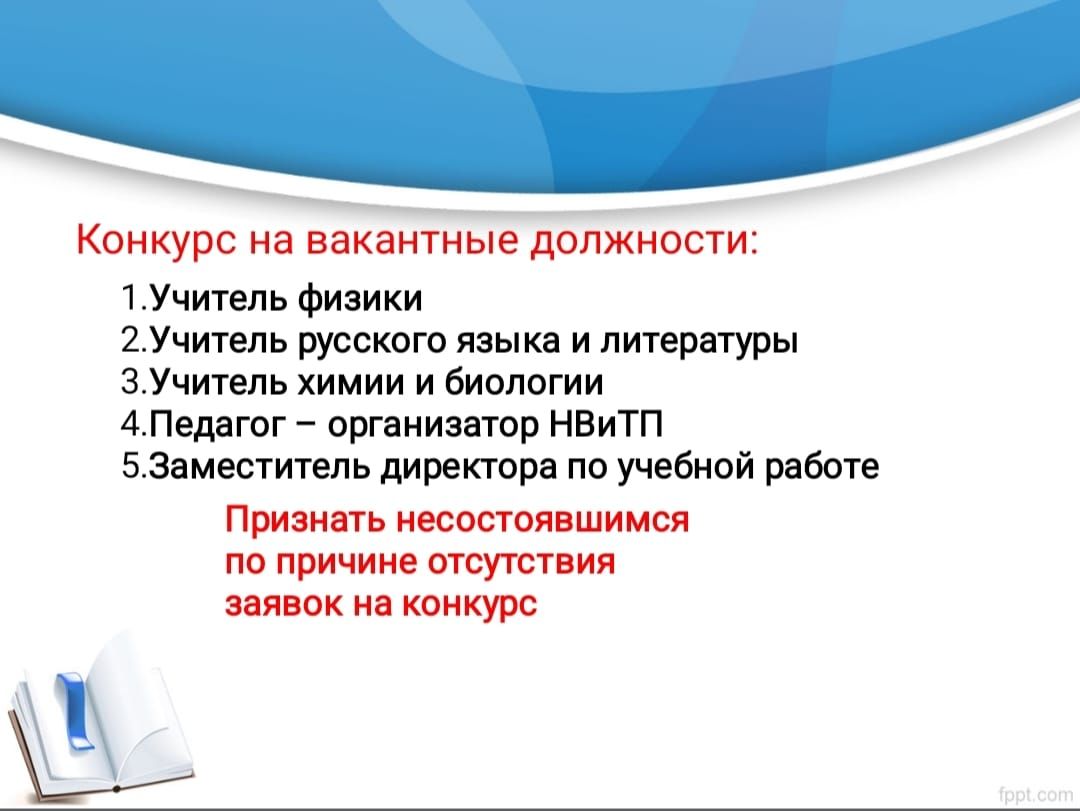 Конкурс на вакантные должности:

1.Учитель физики
2.Учитель русского языка и литературы
3.Учитель химии и биологии
4.Педагог – организатор НВиТП
5.Заместитель директора по учебной работе

Признать несостоявшимся по причине отсутствия заявок на конкурс

fppt.com